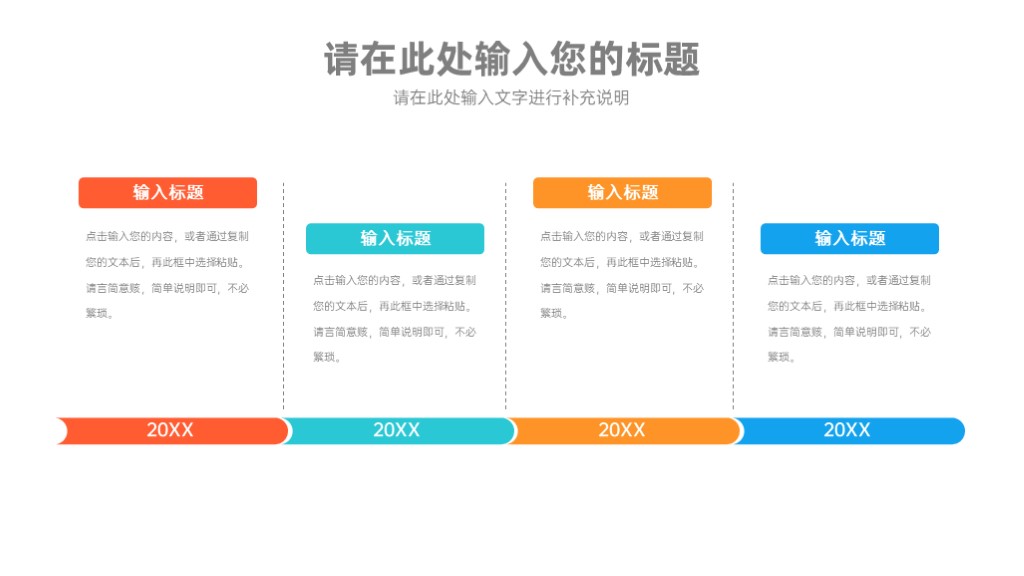 请在此处输入您的标题
请在此处输入文字进行补充说明

输入标题
点击输入您的内容，或者通过复制您的文本后，再此框中选择粘贴。请言简意赅，简单说明即可，不必繁琐。

输入标题
点击输入您的内容，或者通过复制您的文本后，再此框中选择粘贴。请言简意赅，简单说明即可，不必繁琐。

输入标题
点击输入您的内容，或者通过复制您的文本后，再此框中选择粘贴。请言简意赅，简单说明即可，不必繁琐。

输入标题
点击输入您的内容，或者通过复制您的文本后，再此框中选择粘贴。请言简意赅，简单说明即可，不必繁琐。

20XX
20XX
20XX
20XX